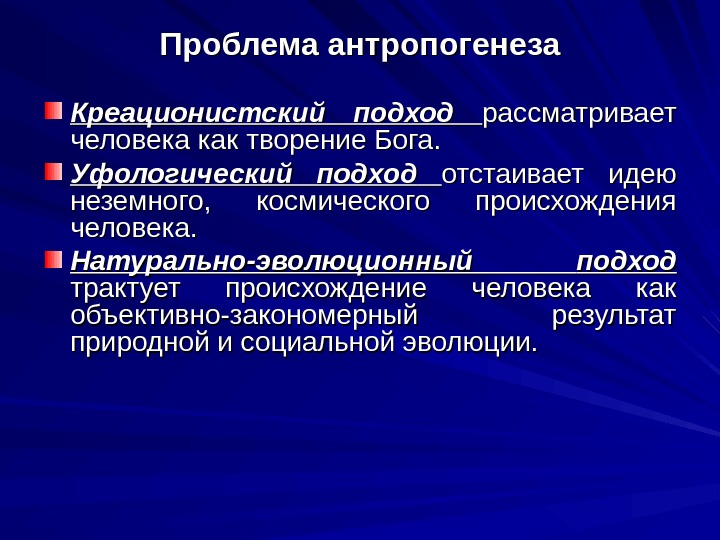 Проблема антропогенеза

Креационистский подход рассматривает человека как творение Бога.

Уфологический подход отстаивает идею неземного, космического происхождения человека.

Натурально-эволюционный подход трактует происхождение человека как объективно-закономерный результат природной и социальной эволюции.